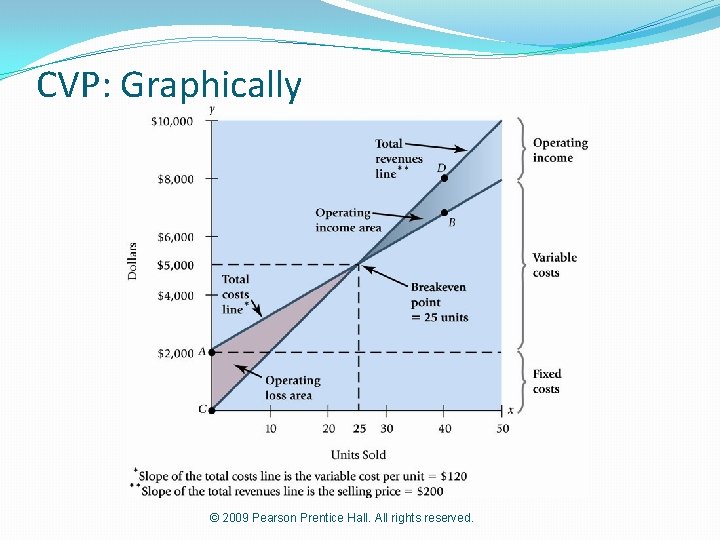 CVP: Graphically

y

$10,000

$8,000

$6,000

$5,000

$4,000

$2,000

Dollars

Total revenues line**

D

Operating income area

B

Total costs line*

Breakeven point = 25 units

A

Operating loss area

C

x

10

20

25

30

40

50

Units Sold

Operating income

Variable costs

Fixed costs

*Slope of the total costs line is the variable cost per unit = $120
**Slope of the total revenues line is the selling price = $200

© 2009 Pearson Prentice Hall. All rights reserved.